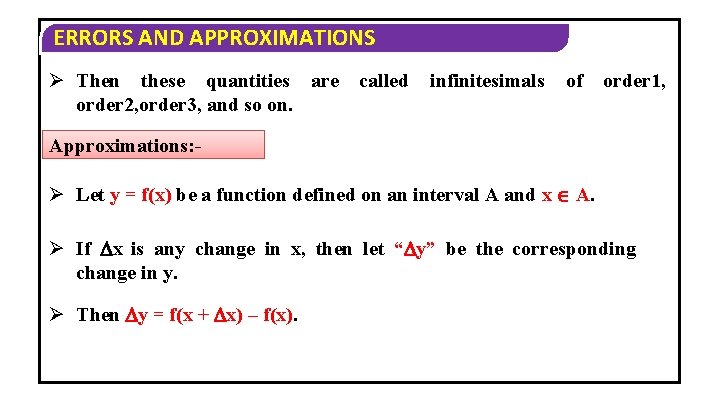 ERRORS AND APPROXIMATIONS

➢ Then these quantities are called infinitesimals of order1, order2,order3, and so on.

Approximations:-

➢ Let $y = f(x)$ be a function defined on an interval A and $x \in A$.

➢ If $\Delta x$ is any change in x, then let "$\Delta y$" be the corresponding change in y.

➢ Then $\Delta y = f(x + \Delta x) - f(x)$.